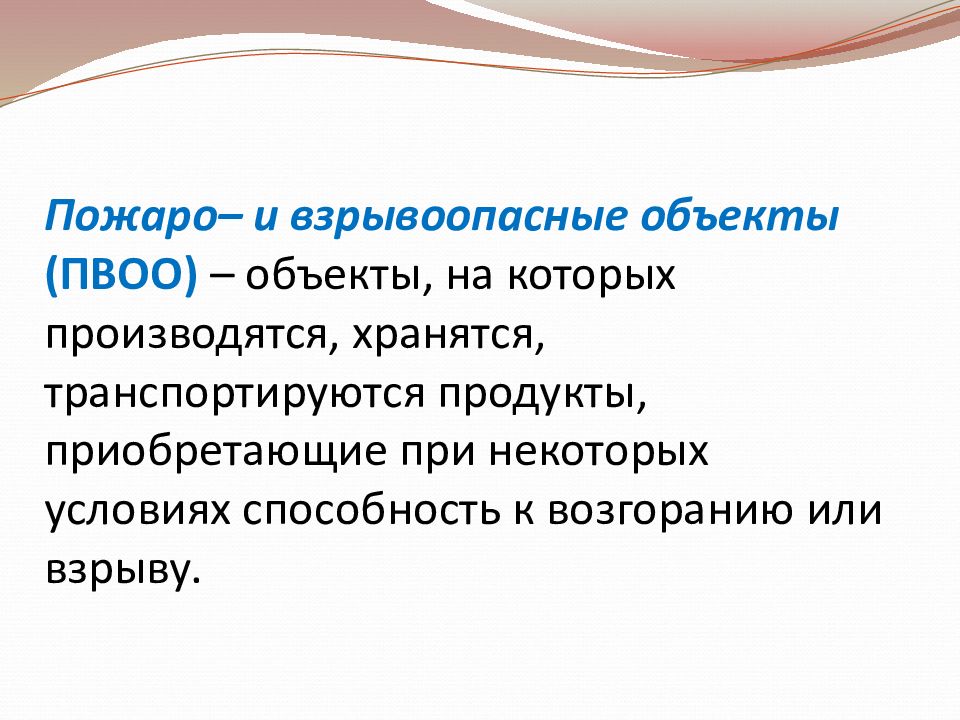 Пожаро– и взрывоопасные объекты (ПВОО) – объекты, на которых производятся, хранятся, транспортируются продукты, приобретающие при некоторых условиях способность к возгоранию или взрыву.